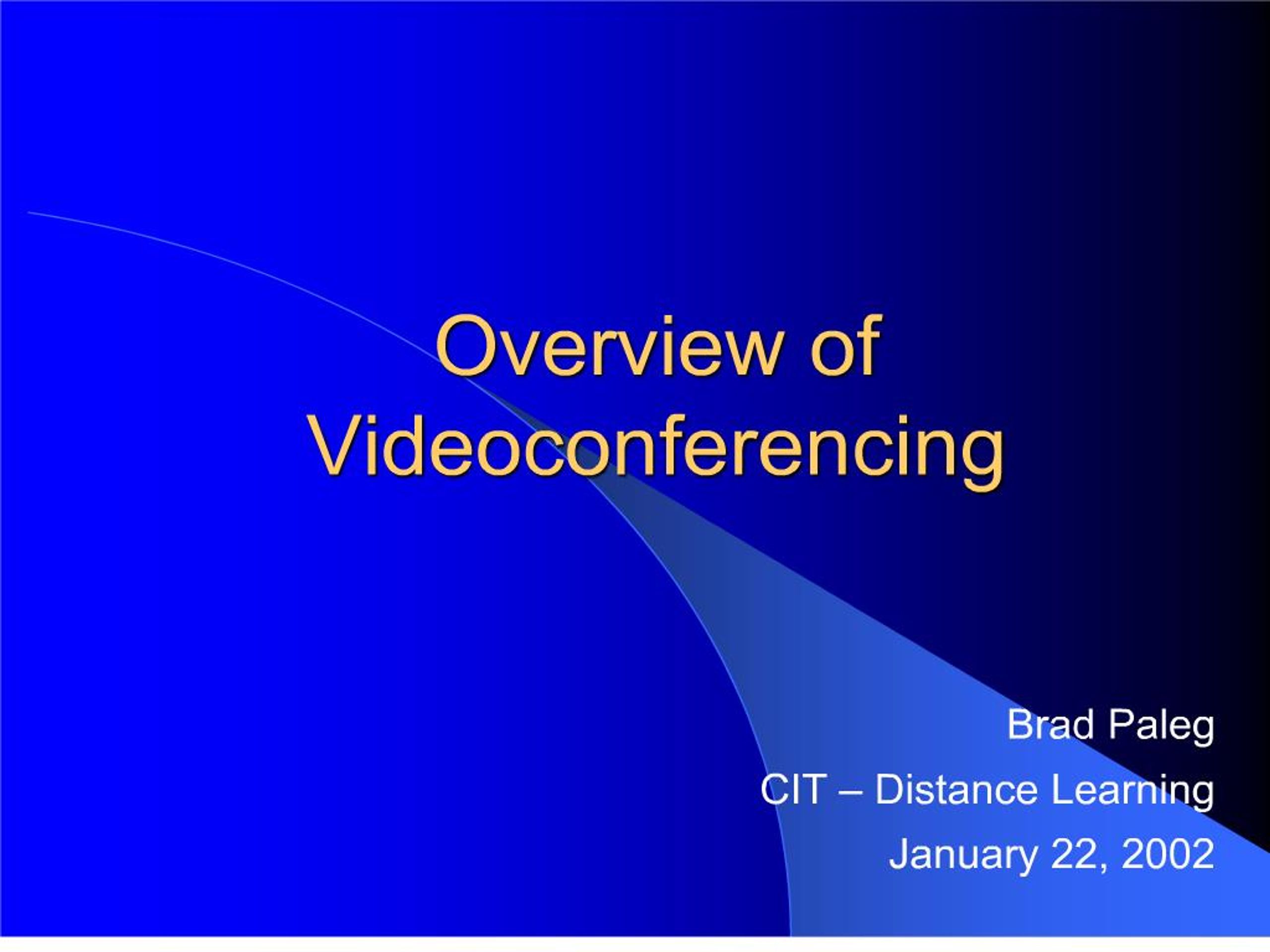 Overview of Videoconferencing

Brad Paleg
CIT – Distance Learning
January 22, 2002